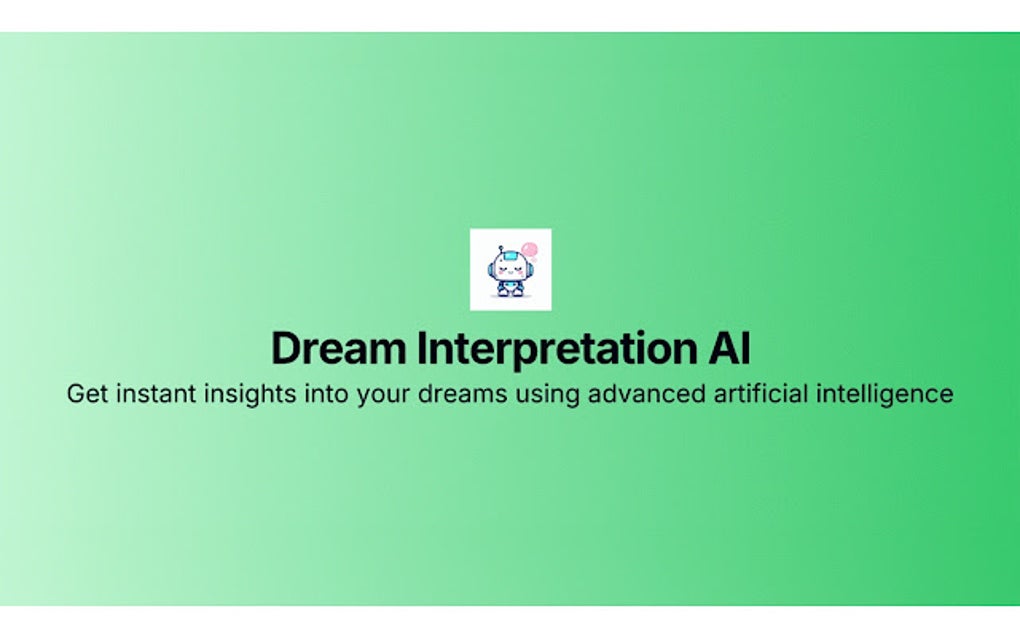 Dream Interpretation AI

Get instant insights into your dreams using advanced artificial intelligence